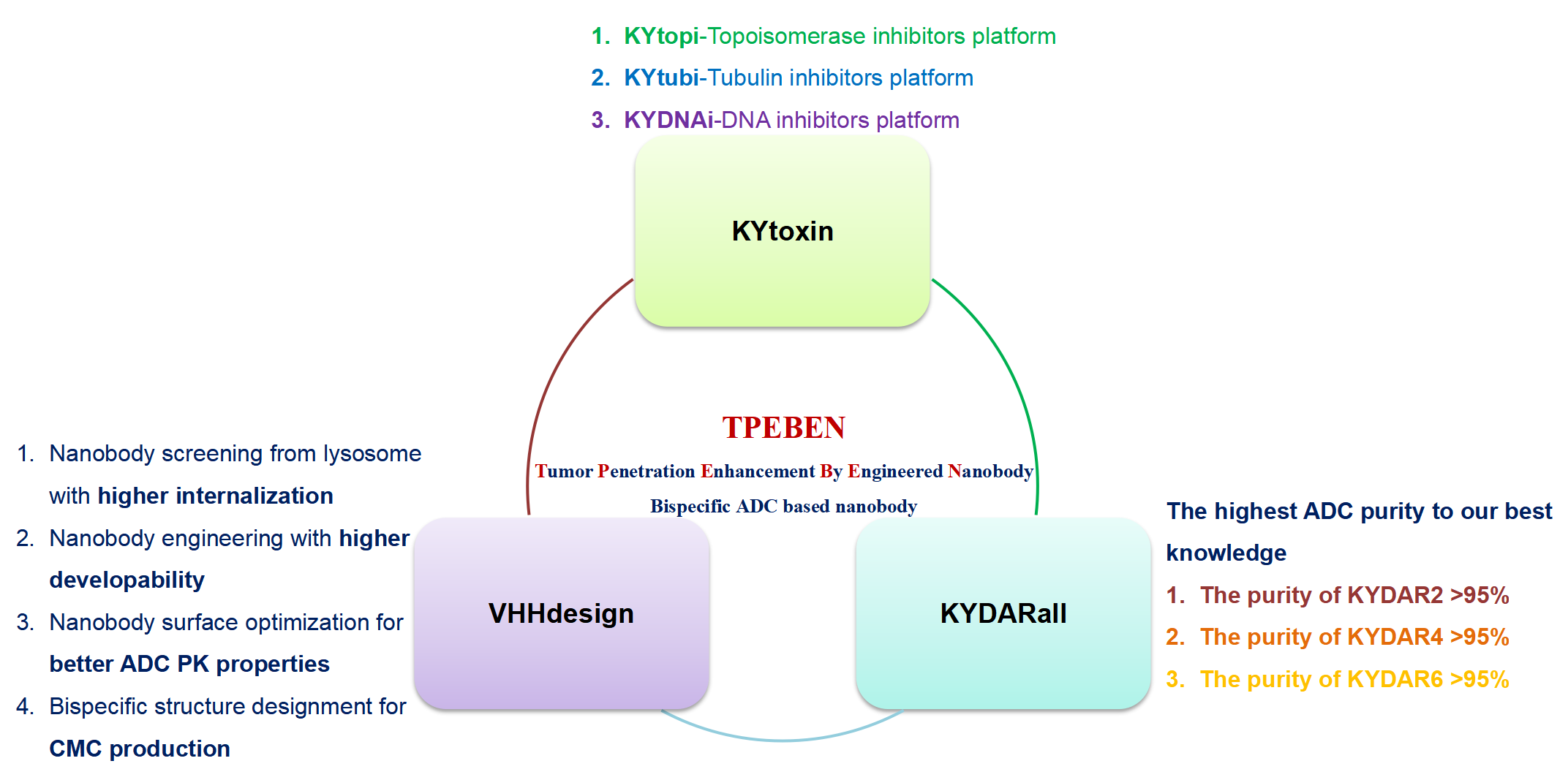 1. KYtopi-Topoisomerase inhibitors platform
2. KYtubi-Tubulin inhibitors platform
3. KYDNAi-DNA inhibitors platform

KYtoxin

TPEBEN

Tumor Penetration Enhancement By Engineered Nanobody

Bispecific ADC based nanobody

1. Nanobody screening from lysosome with higher internalization
2. Nanobody engineering with higher developability
3. Nanobody surface optimization for better ADC PK properties
4. Bispecific structure designment for CMC production

VHHdesign

KYDARall

The highest ADC purity to our best knowledge

1. The purity of KYDAR2 >95%
2. The purity of KYDAR4 >95%
3. The purity of KYDAR6 >95%